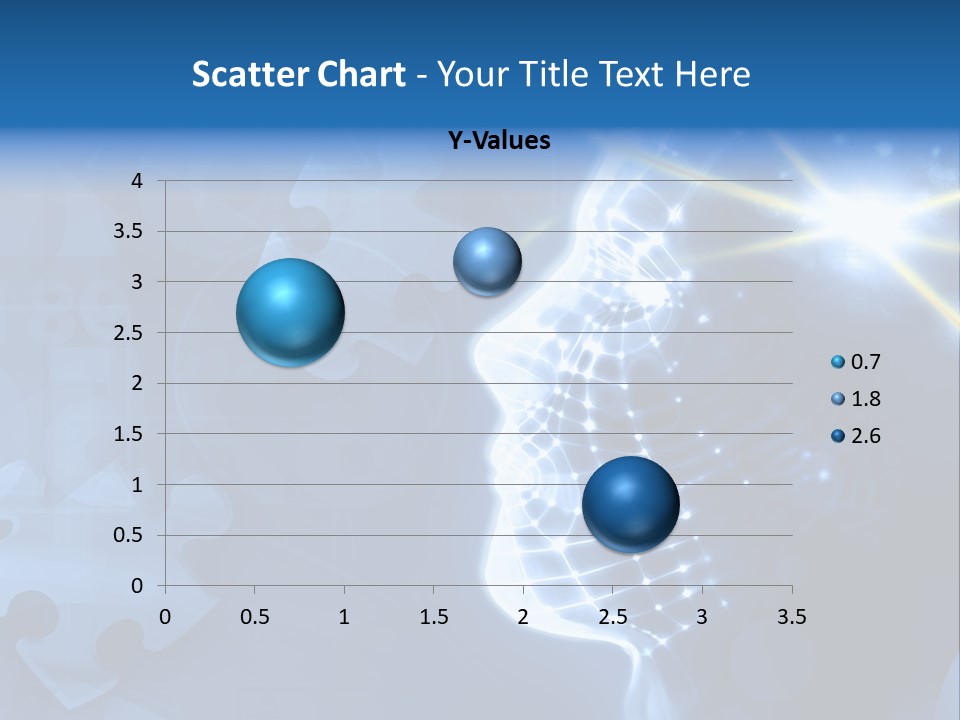 Scatter Chart - Your Title Text Here

Y-Values

4
3.5
3
2.5
2
1.5
1
0.5
0

0 0.5 1 1.5 2 2.5 3 3.5

0.7
1.8
2.6